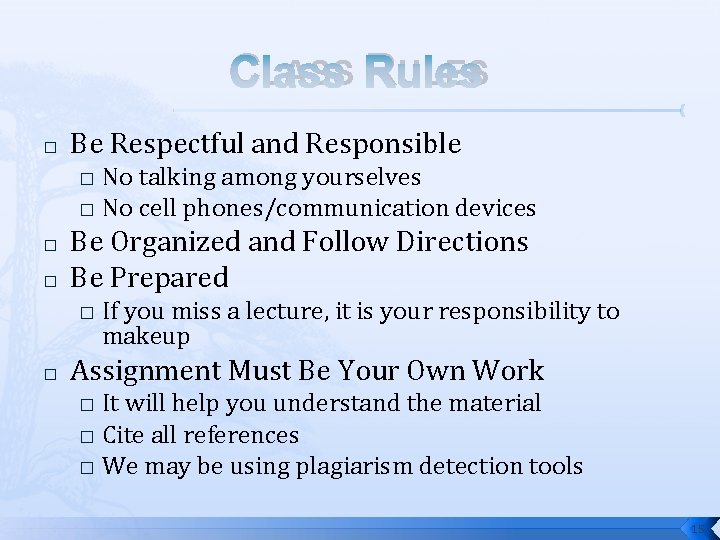 Class Rules

□ Be Respectful and Responsible
□ No talking among yourselves
□ No cell phones/communication devices
□ Be Organized and Follow Directions
□ Be Prepared
□ If you miss a lecture, it is your responsibility to makeup
□ Assignment Must Be Your Own Work
□ It will help you understand the material
□ Cite all references
□ We may be using plagiarism detection tools

15